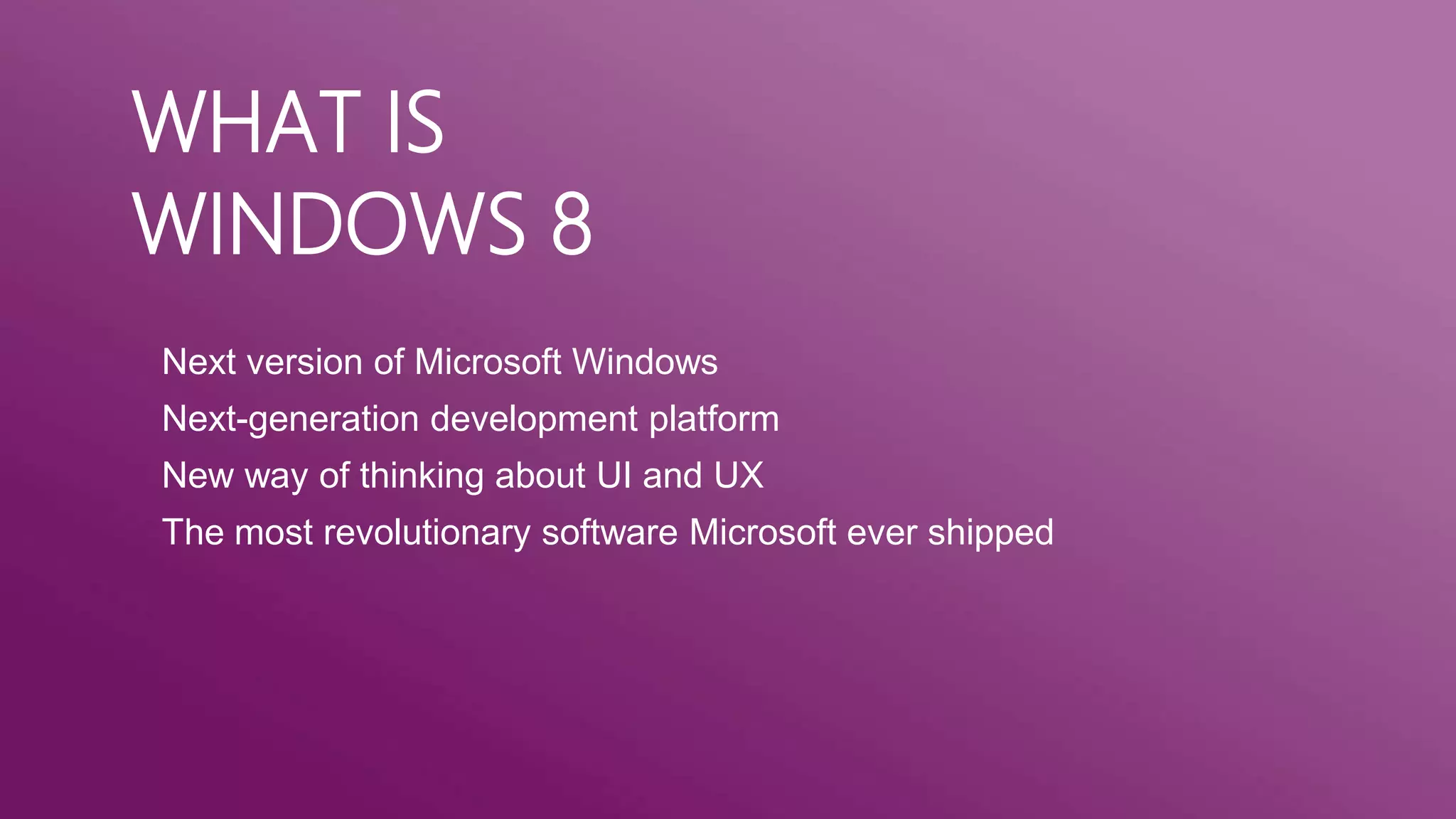 WHAT IS
WINDOWS 8

Next version of Microsoft Windows

Next-generation development platform

New way of thinking about UI and UX

The most revolutionary software Microsoft ever shipped